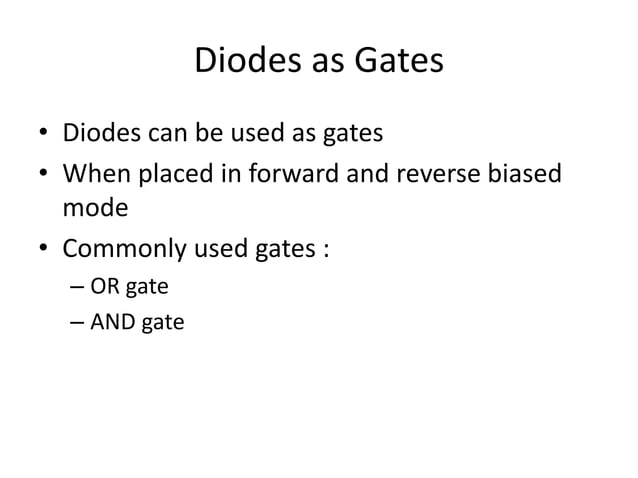 Diodes as Gates

• Diodes can be used as gates
• When placed in forward and reverse biased mode
• Commonly used gates :
– OR gate
– AND gate